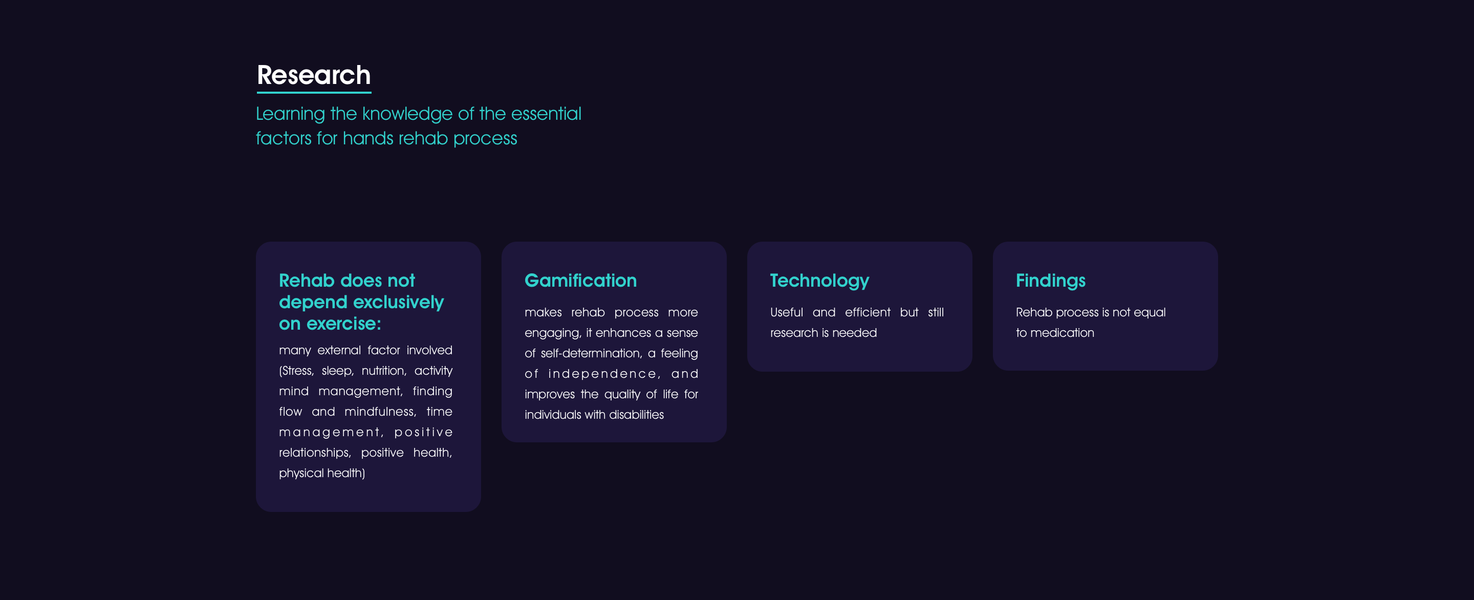 Research

Learning the knowledge of the essential factors for hands rehab process

Rehab does not depend exclusively on exercise:

many external factor involved (Stress, sleep, nutrition, activity mind management, finding flow and mindfulness, time management, positive relationships, positive health, physical health)

Gamification

makes rehab process more engaging, it enhances a sense of self-determination, a feeling of independence, and improves the quality of life for individuals with disabilities

Technology

Useful and efficient but still research is needed

Findings

Rehab process is not equal to medication